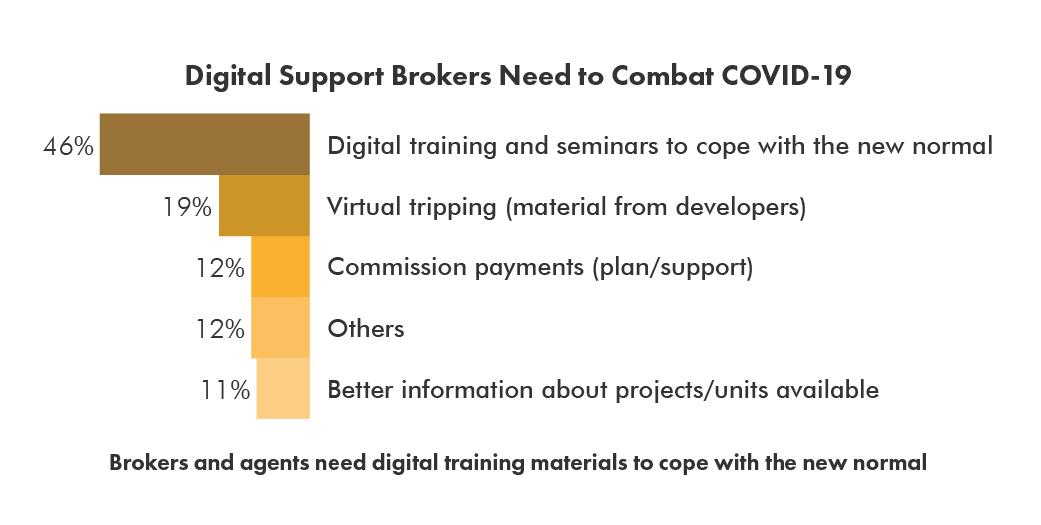 Digital Support Brokers Need to Combat COVID-19

46% Digital training and seminars to cope with the new normal

19% Virtual tripping (material from developers)

12% Commission payments (plan/support)

12% Others

11% Better information about projects/units available

Brokers and agents need digital training materials to cope with the new normal